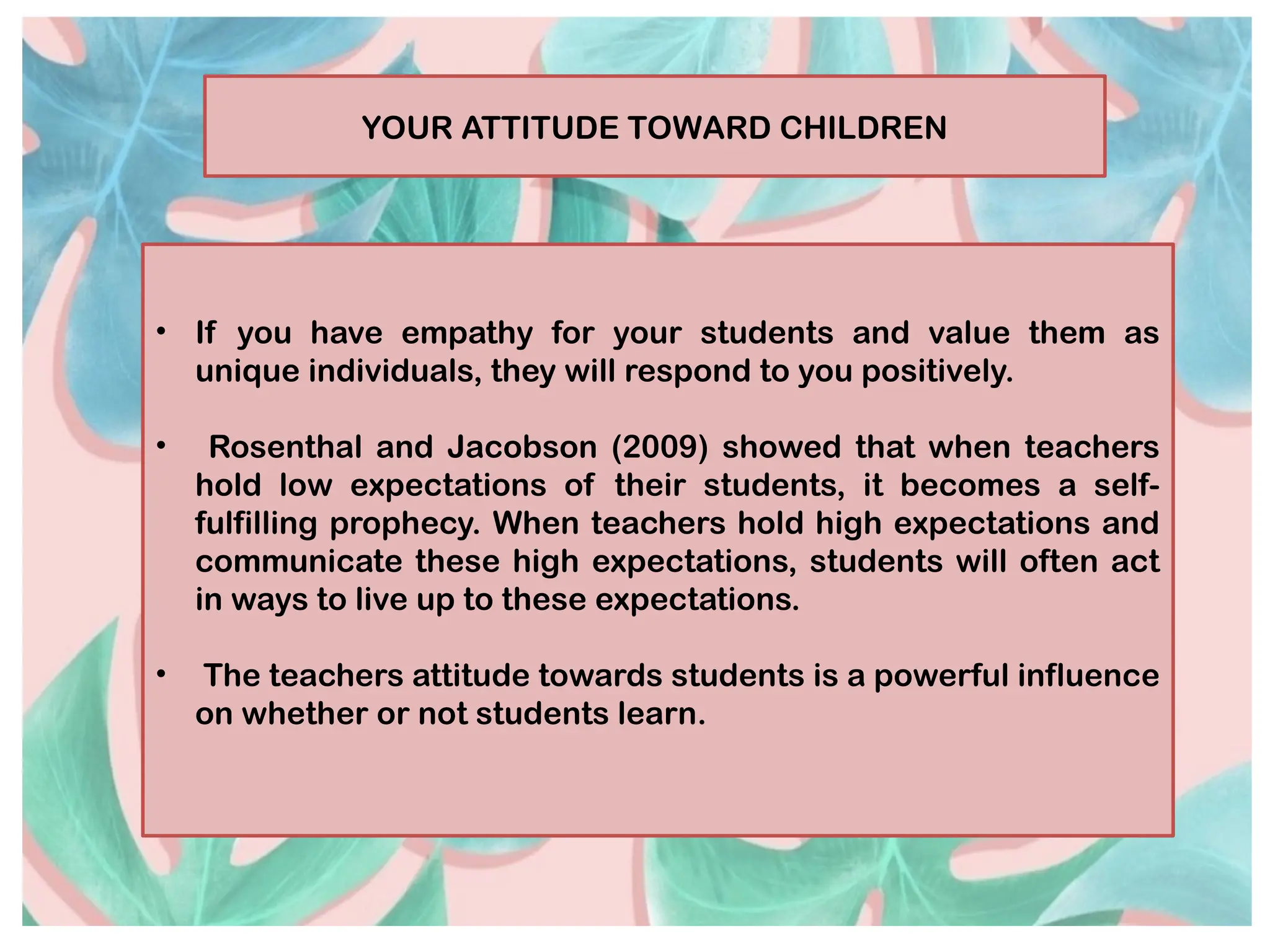 YOUR ATTITUDE TOWARD CHILDREN

• If you have empathy for your students and value them as unique individuals, they will respond to you positively.

• Rosenthal and Jacobson (2009) showed that when teachers hold low expectations of their students, it becomes a self-fulfilling prophecy. When teachers hold high expectations and communicate these high expectations, students will often act in ways to live up to these expectations.

• The teachers attitude towards students is a powerful influence on whether or not students learn.